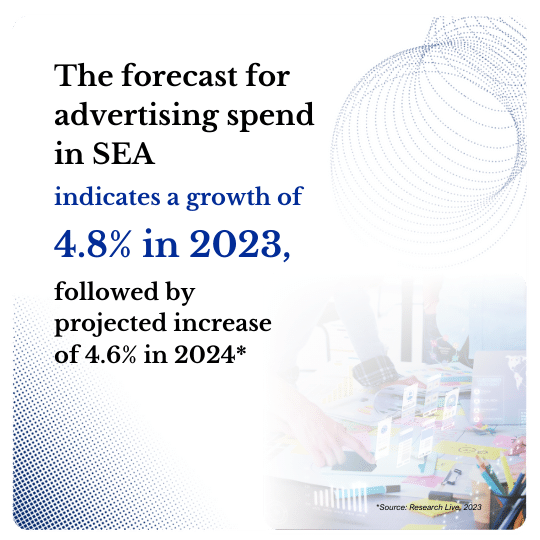 The forecast for advertising spend in SEA

indicates a growth of

4.8% in 2023,

followed by projected increase of 4.6% in 2024*

*Source: Research Live, 2023